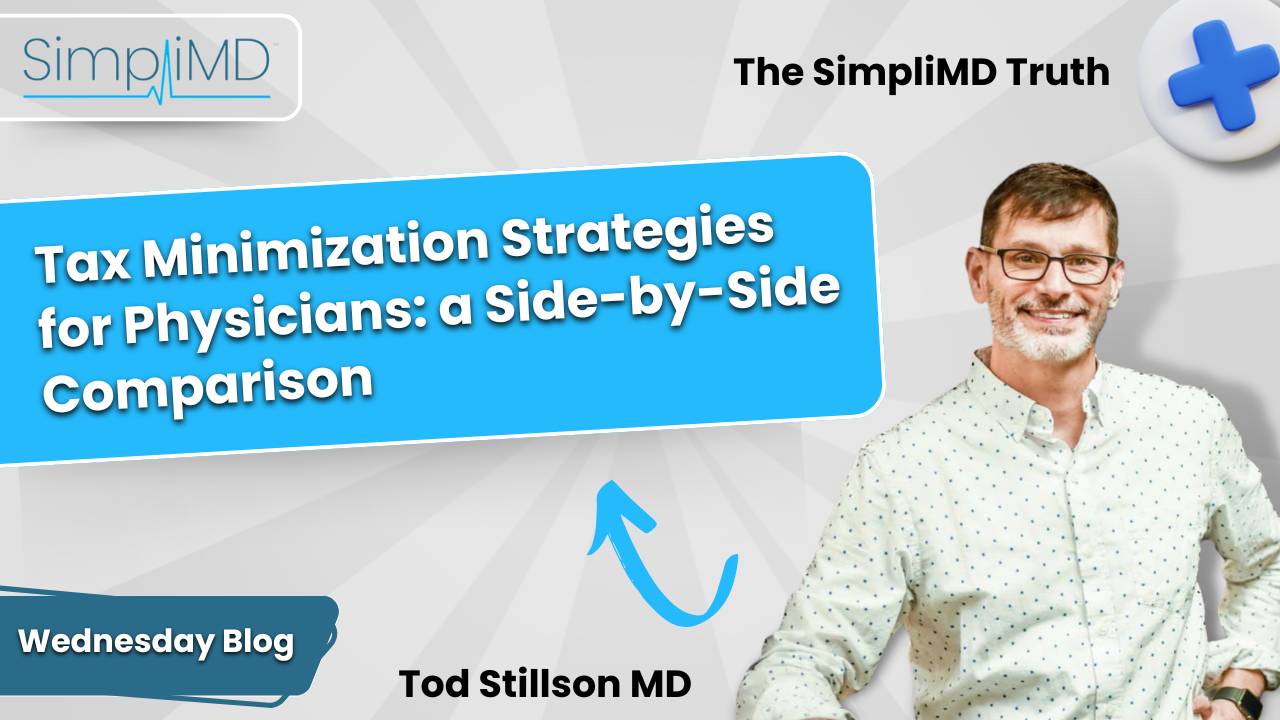 SimpliMD

The SimpliMD Truth

Tax Minimization Strategies for Physicians: a Side-by-Side Comparison

Wednesday Blog

Tod Stillson MD